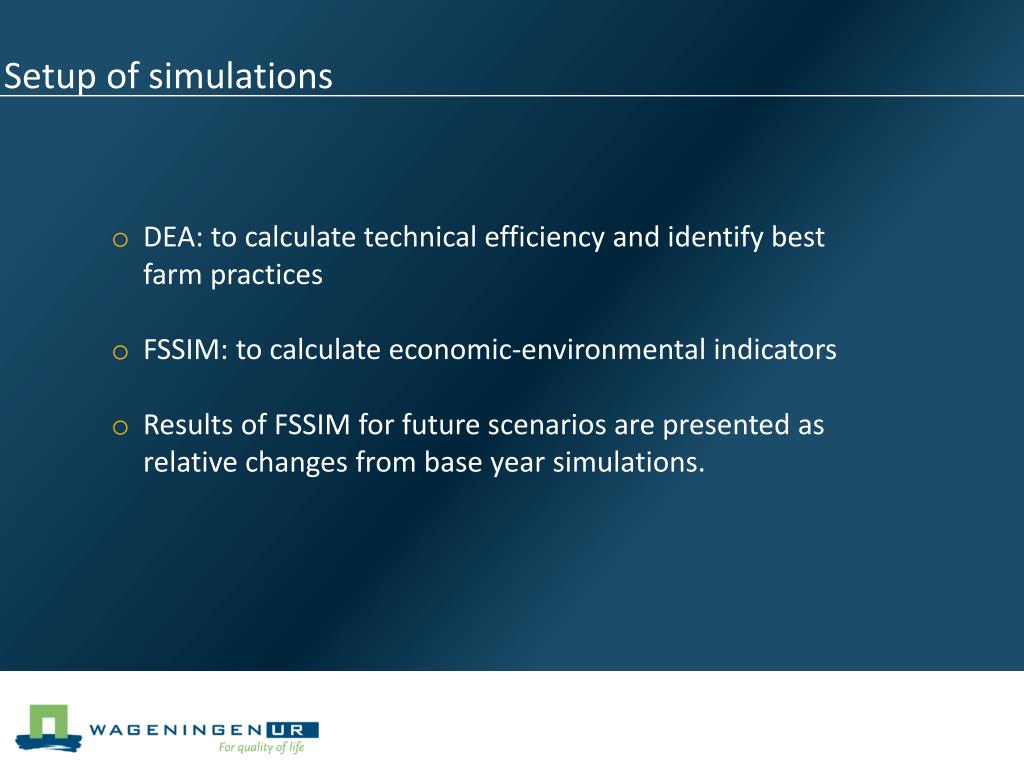 Setup of simulations

o DEA: to calculate technical efficiency and identify best farm practices

o FSSIM: to calculate economic-environmental indicators

o Results of FSSIM for future scenarios are presented as relative changes from base year simulations.

WAGENINGEN UR
For quality of life